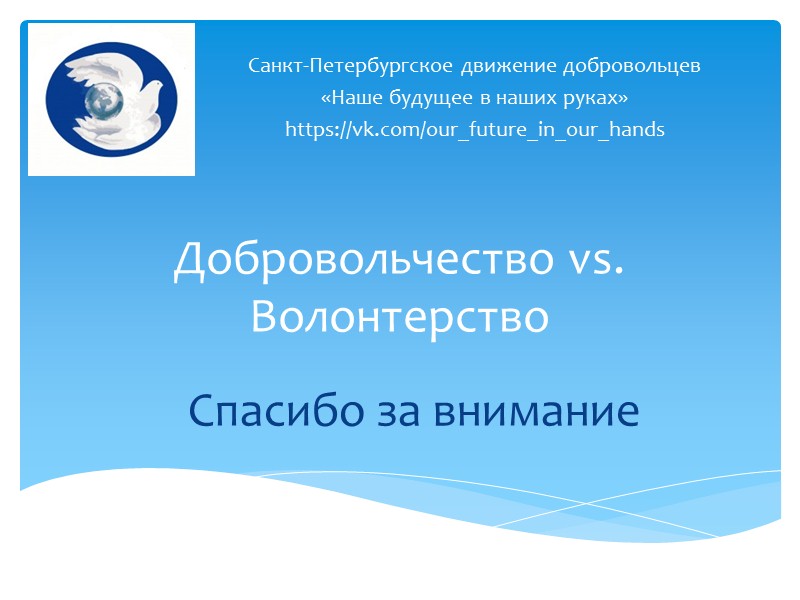 Санкт-Петербургское движение добровольцев
«Наше будущее в наших руках»
https://vk.com/our_future_in_our_hands

Добровольчество vs. Волонтерство

Спасибо за внимание